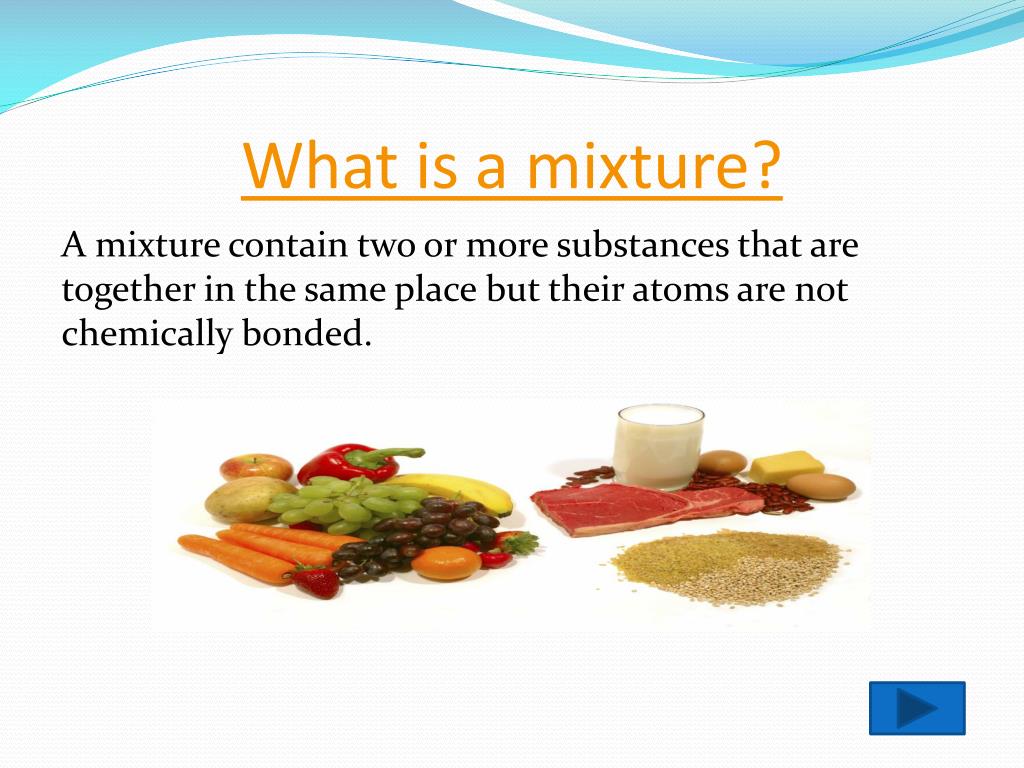 What is a mixture?

A mixture contain two or more substances that are together in the same place but their atoms are not chemically bonded.